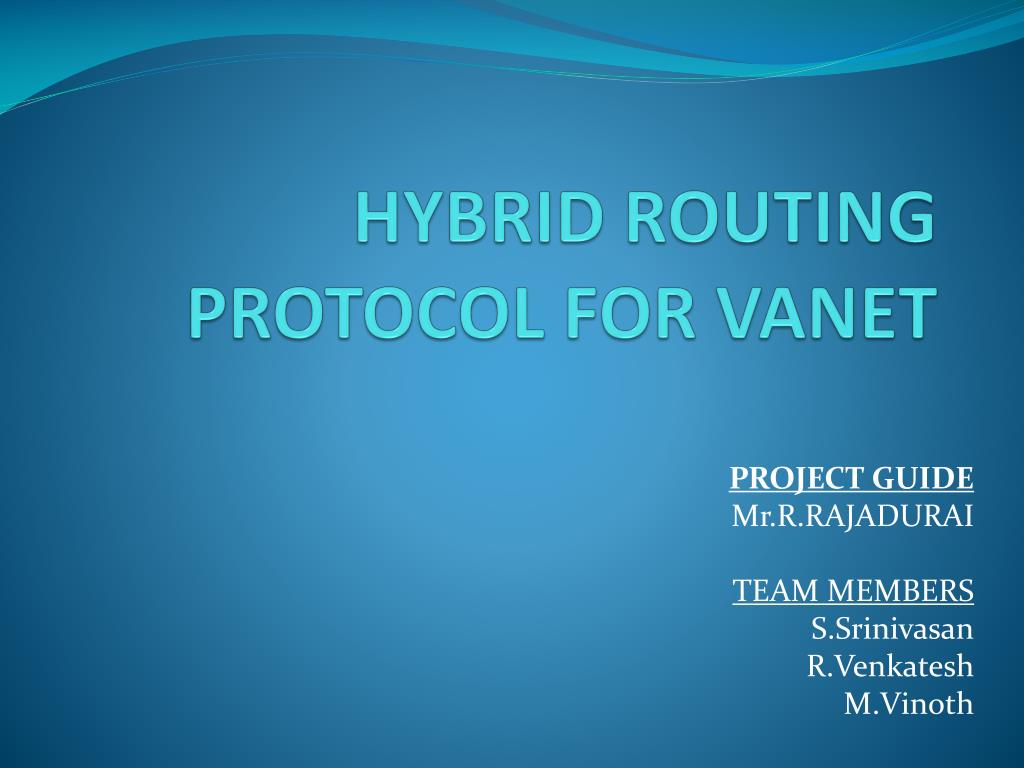 HYBRID ROUTING PROTOCOL FOR VANET

PROJECT GUIDE
Mr.R.RAJADURAI

TEAM MEMBERS
S.Srinivasan
R.Venkatesh
M.Vinoth